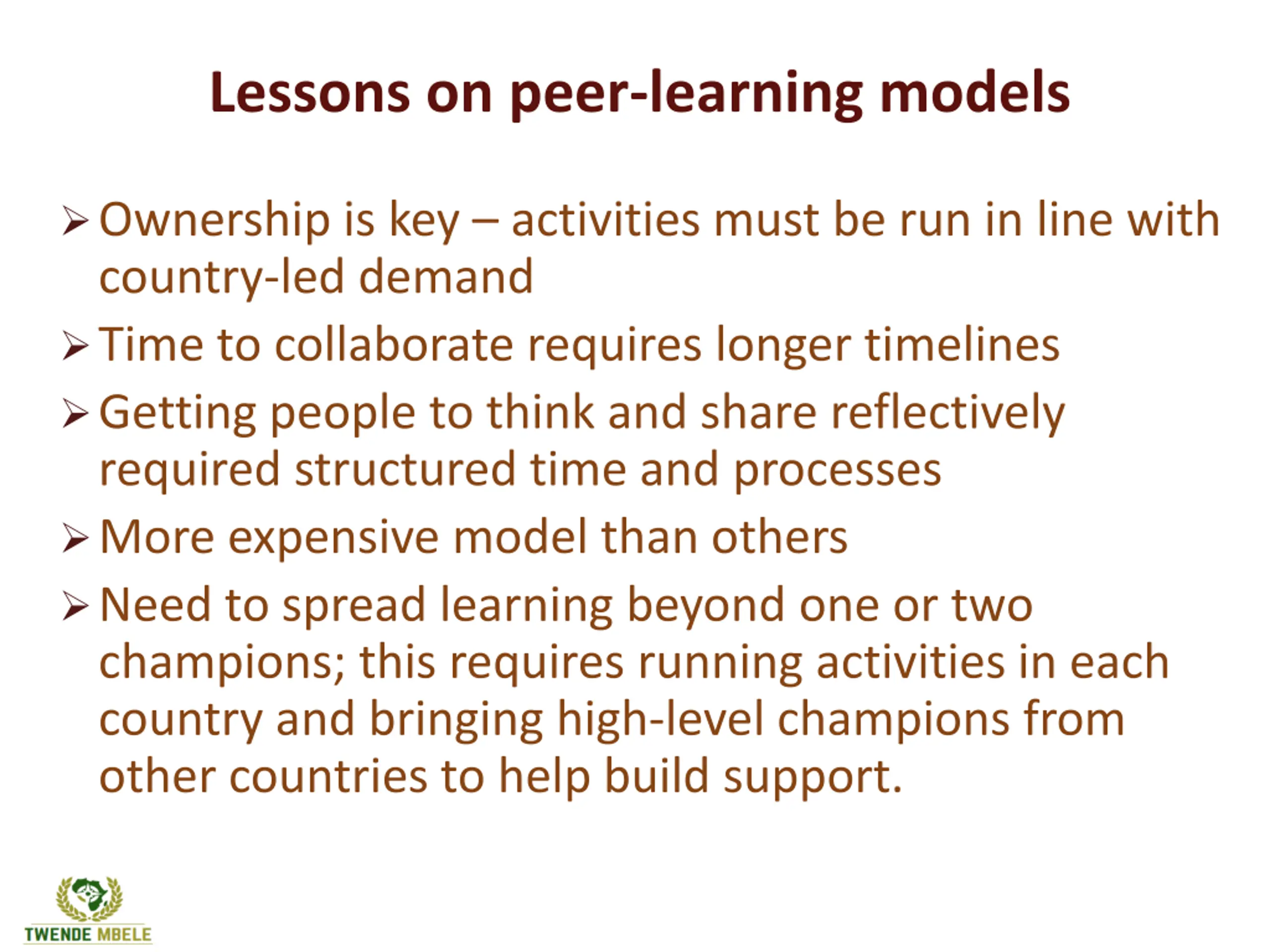 Lessons on peer-learning models

➢ Ownership is key – activities must be run in line with country-led demand

➢ Time to collaborate requires longer timelines

➢ Getting people to think and share reflectively required structured time and processes

➢ More expensive model than others

➢ Need to spread learning beyond one or two champions; this requires running activities in each country and bringing high-level champions from other countries to help build support.

TWENDE MBELE